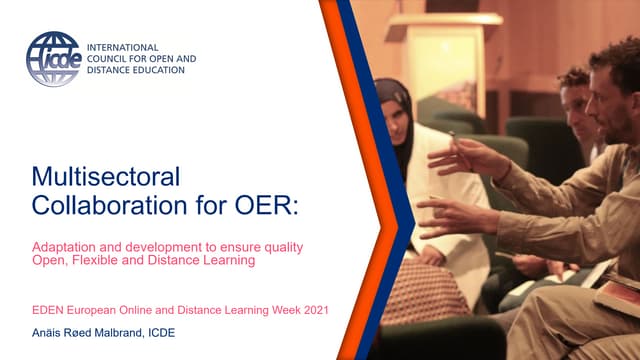 icde

INTERNATIONAL COUNCIL FOR OPEN AND DISTANCE EDUCATION

Multisectoral Collaboration for OER:

Adaptation and development to ensure quality Open, Flexible and Distance Learning

EDEN European Online and Distance Learning Week 2021

Anäis Røed Malbrand, ICDE